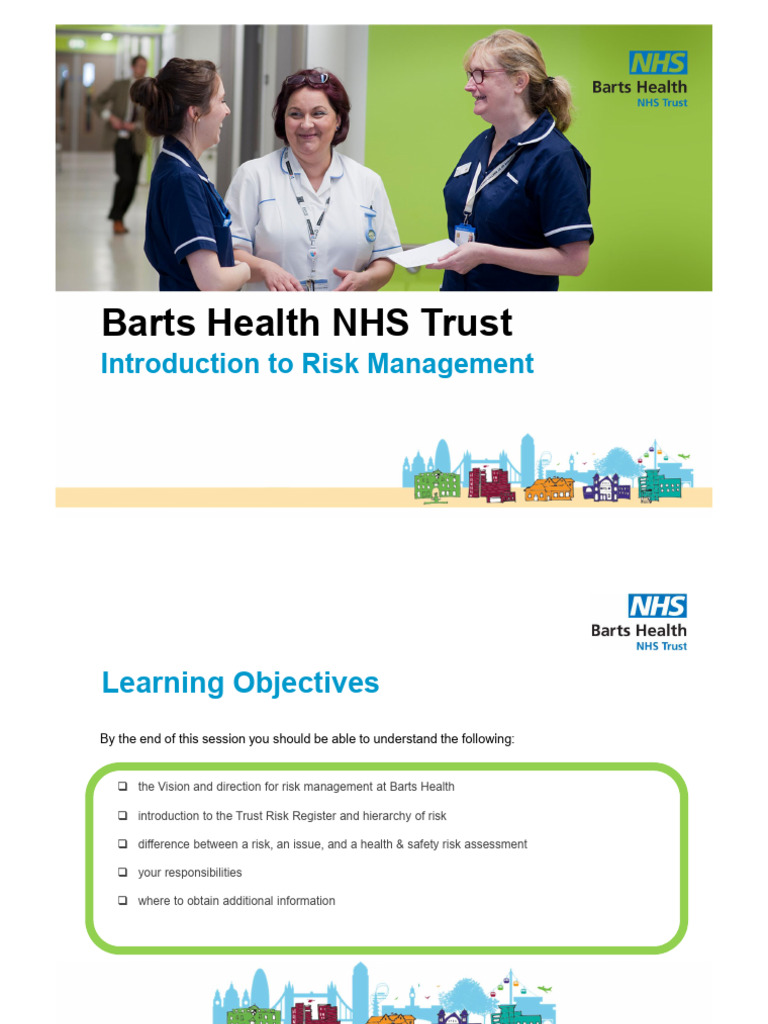 NHS
Barts Health
NHS Trust

Barts Health NHS Trust
Introduction to Risk Management

NHS
Barts Health
NHS Trust

Learning Objectives

By the end of this session you should be able to understand the following:

❑ the Vision and direction for risk management at Barts Health
❑ introduction to the Trust Risk Register and hierarchy of risk
❑ difference between a risk, an issue, and a health & safety risk assessment
❑ your responsibilities
❑ where to obtain additional information